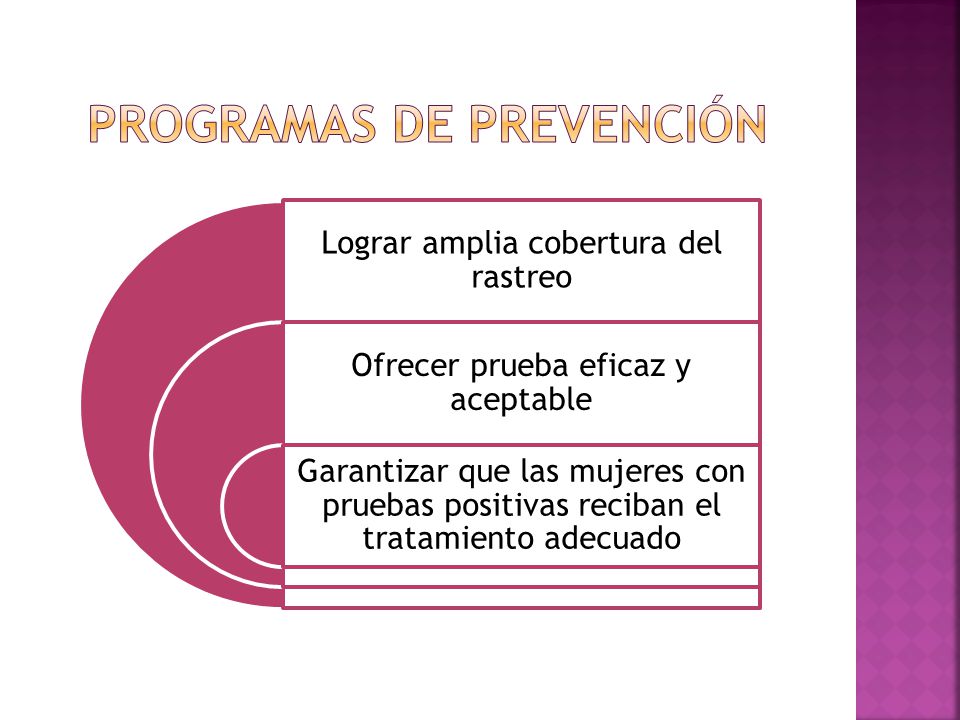 PROGRAMAS DE PREVENCIÓN

Lograr amplia cobertura del rastreo

Ofrecer prueba eficaz y aceptable

Garantizar que las mujeres con pruebas positivas reciban el tratamiento adecuado